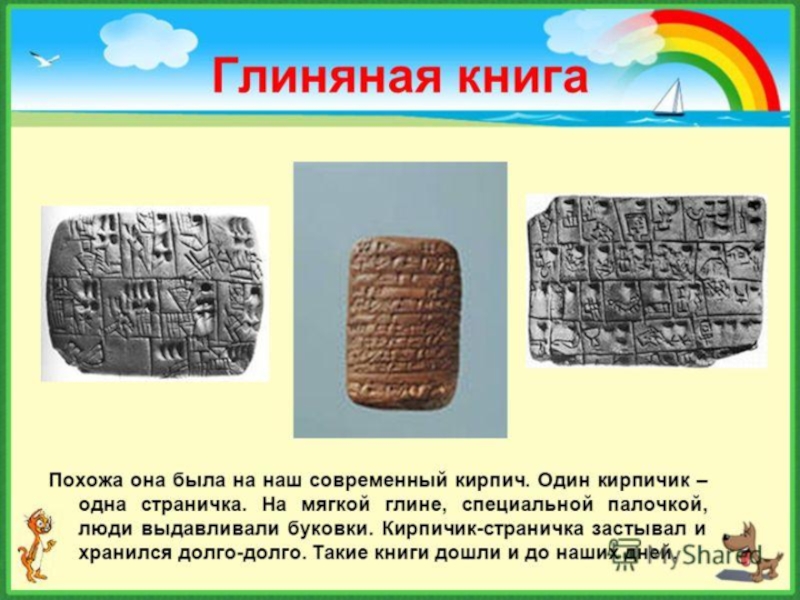 Глиняная книга

Похожа она была на наш современный кирпич. Один кирпичик – одна страничка. На мягкой глине, специальной палочкой, люди выдавливали буковки. Кирпичик-страничка застывал и хранился долго-долго. Такие книги дошли и до наших дней.

MyShared